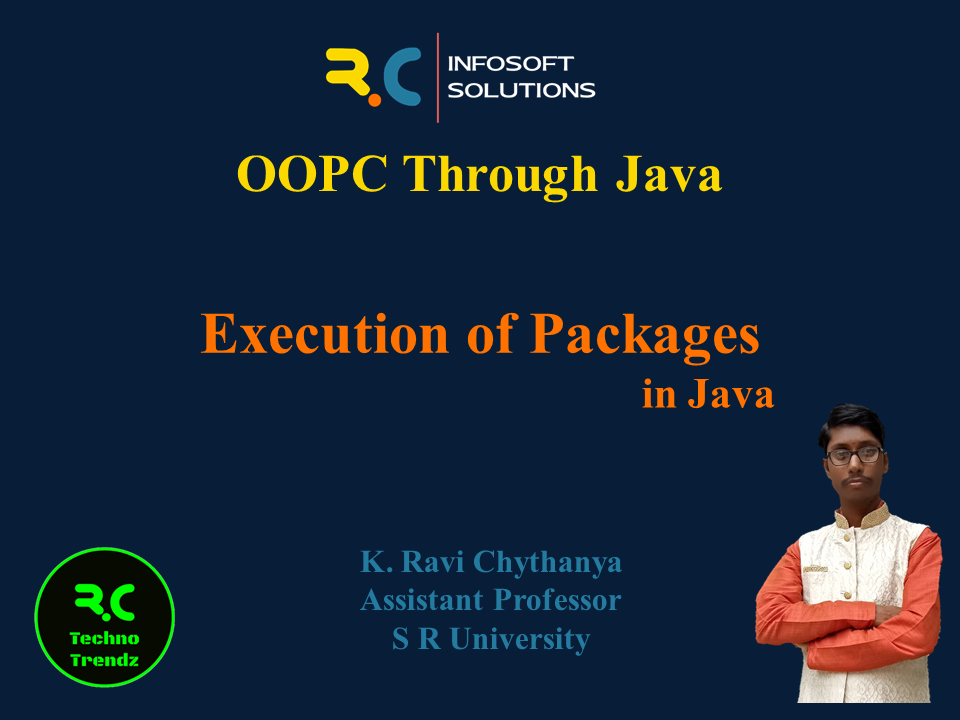 R.C INFOSOFT SOLUTIONS

OOPC Through Java

Execution of Packages in Java

K. Ravi Chythanya
Assistant Professor
S R University

R.C Techno Trendz